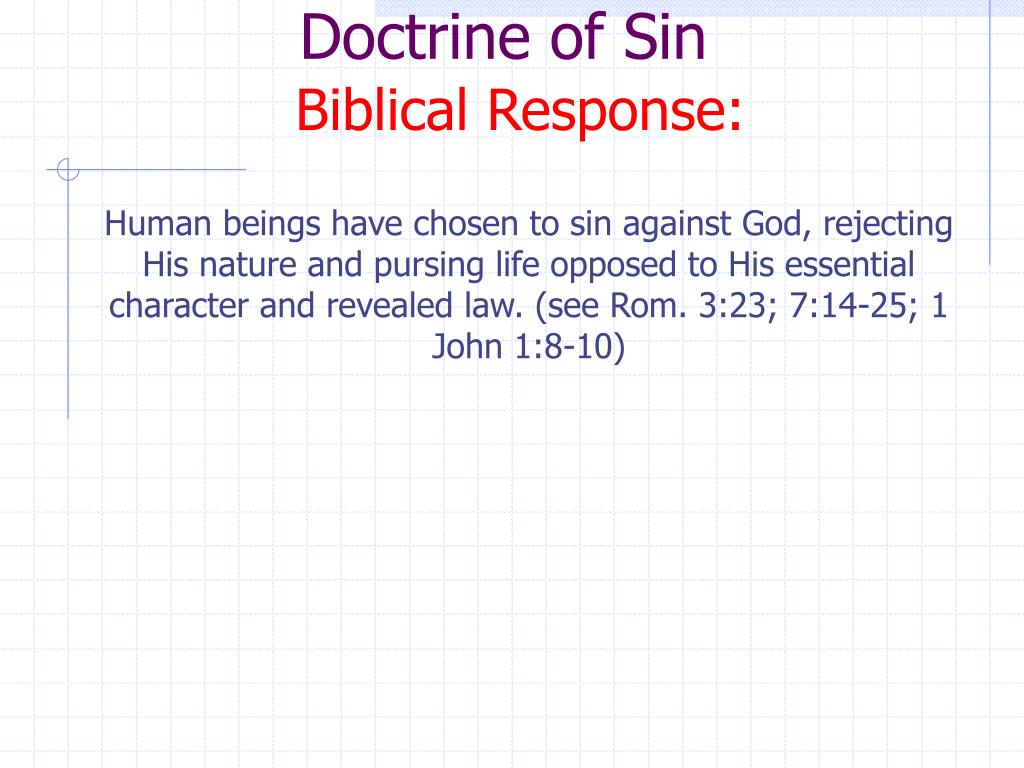 Doctrine of Sin
Biblical Response:

Human beings have chosen to sin against God, rejecting His nature and pursing life opposed to His essential character and revealed law. (see Rom. 3:23; 7:14-25; 1 John 1:8-10)